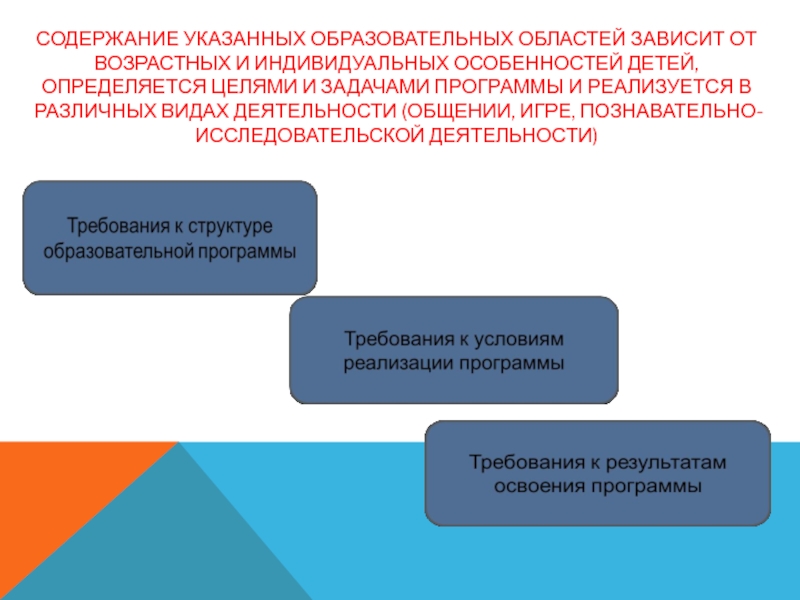 СОДЕРЖАНИЕ УКАЗАННЫХ ОБРАЗОВАТЕЛЬНЫХ ОБЛАСТЕЙ ЗАВИСИТ ОТ ВОЗРАСТНЫХ И ИНДИВИДУАЛЬНЫХ ОСОБЕННОСТЕЙ ДЕТЕЙ, ОПРЕДЕЛЯЕТСЯ ЦЕЛЯМИ И ЗАДАЧАМИ ПРОГРАММЫ И РЕАЛИЗУЕТСЯ В РАЗЛИЧНЫХ ВИДАХ ДЕЯТЕЛЬНОСТИ (ОБЩЕНИИ, ИГРЕ, ПОЗНАВАТЕЛЬНО-ИССЛЕДОВАТЕЛЬСКОЙ ДЕЯТЕЛЬНОСТИ)

Требования к структуре образовательной программы

Требования к условиям реализации программы

Требования к результатам освоения программы